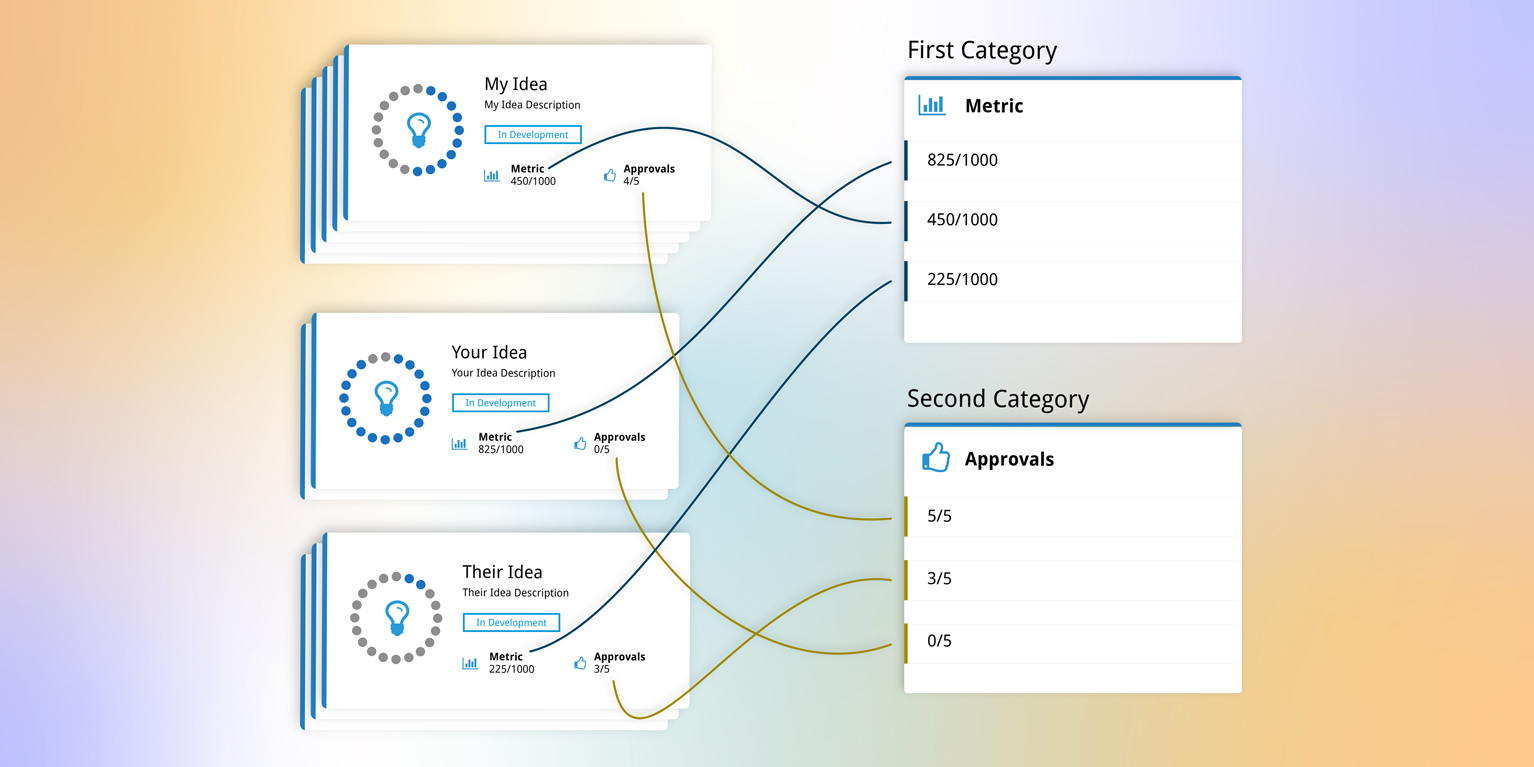 My Idea
My Idea Description
In Development
Metric
450/1000
Approvals
4/5

Your Idea
Your Idea Description
In Development
Metric
825/1000
Approvals
0/5

Their Idea
Their Idea Description
In Development
Metric
225/1000
Approvals
3/5

First Category
Metric
825/1000
450/1000
225/1000

Second Category
Approvals
5/5
3/5
0/5